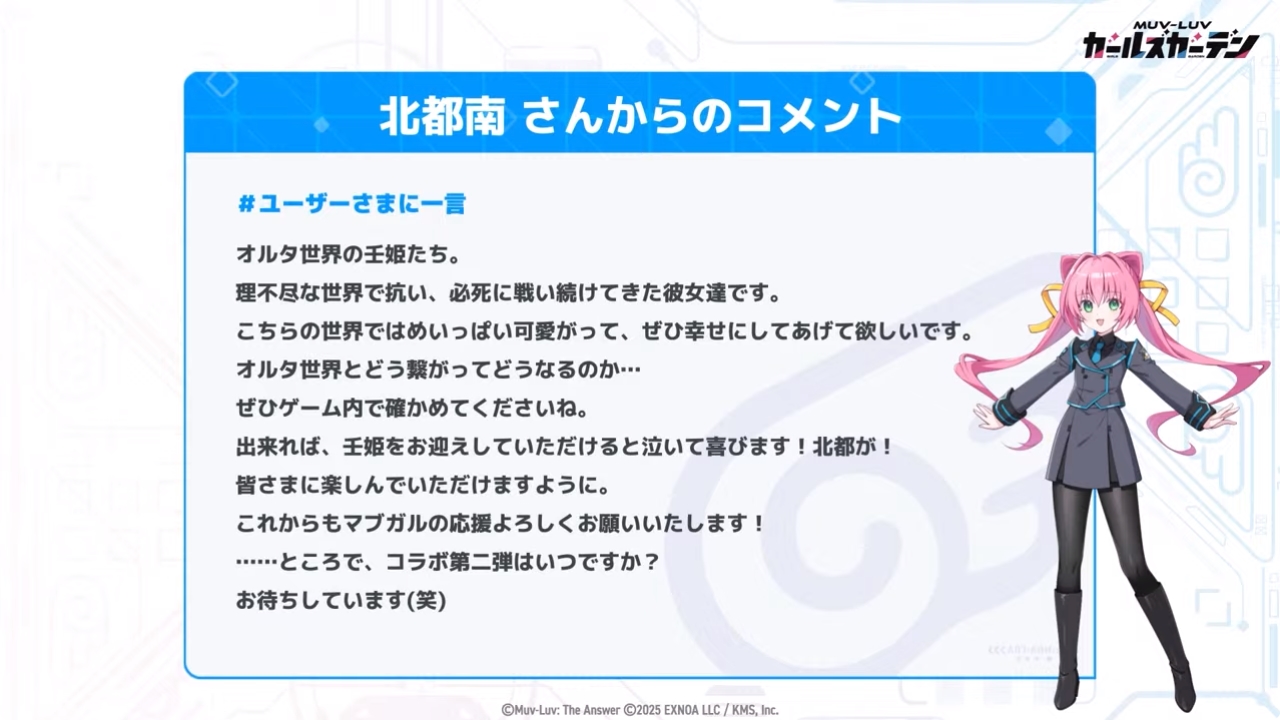 MUV-LUV
ガールズガーデン

北都南 さんからのコメント

#ユーザーさまに一言

オルタ世界の壬姫たち。
理不尽な世界で抗い、必死に戦い続けてきた彼女達です。
こちらの世界ではめいっぱい可愛がって、ぜひ幸せにしてあげて欲しいです。
オルタ世界とどう繋がってどうなるのか…
ぜひゲーム内で確かめてくださいね。
出来れば、壬姫をお迎えしていただけると泣いて喜びます！北都が！
皆さまに楽しんでいただけますように。
これからもマブガルの応援よろしくお願いいたします！
……ところで、コラボ第二弾はいつですか？
お待ちしています(笑)

©Muv-Luv: The Answer ©2025 EXNOA LLC / KMS, Inc.